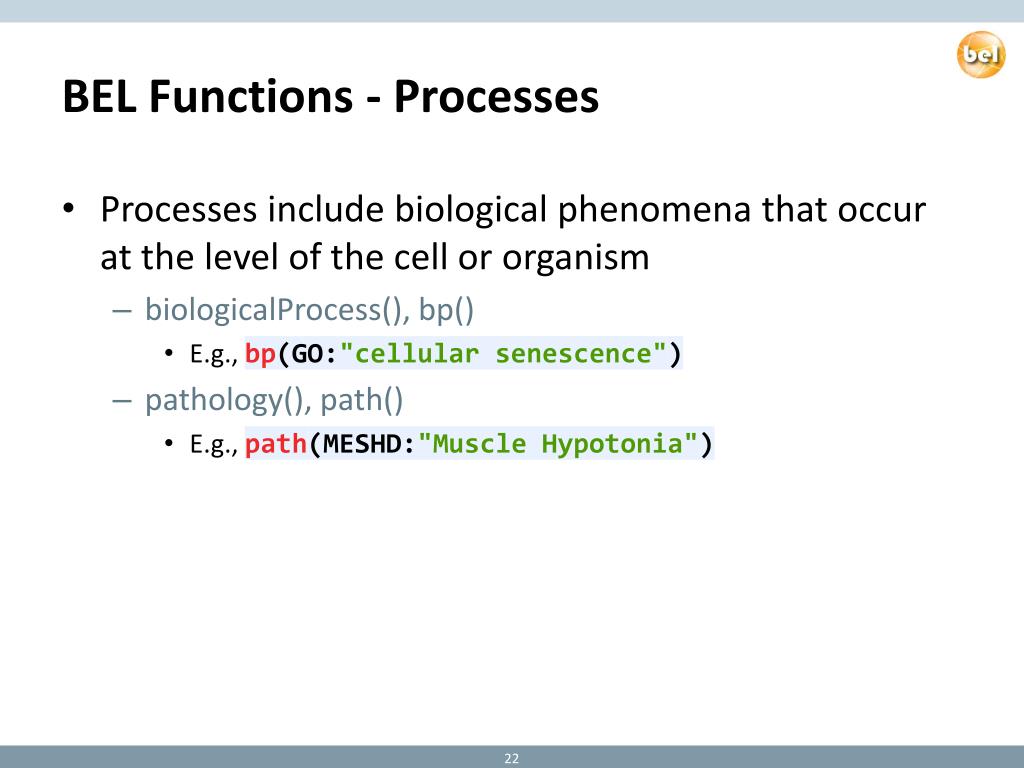 bel

BEL Functions - Processes

• Processes include biological phenomena that occur at the level of the cell or organism
– biologicalProcess(), bp()
• E.g., bp(GO:"cellular senescence")
– pathology(), path()
• E.g., path(MESHD:"Muscle Hypotonia")

22